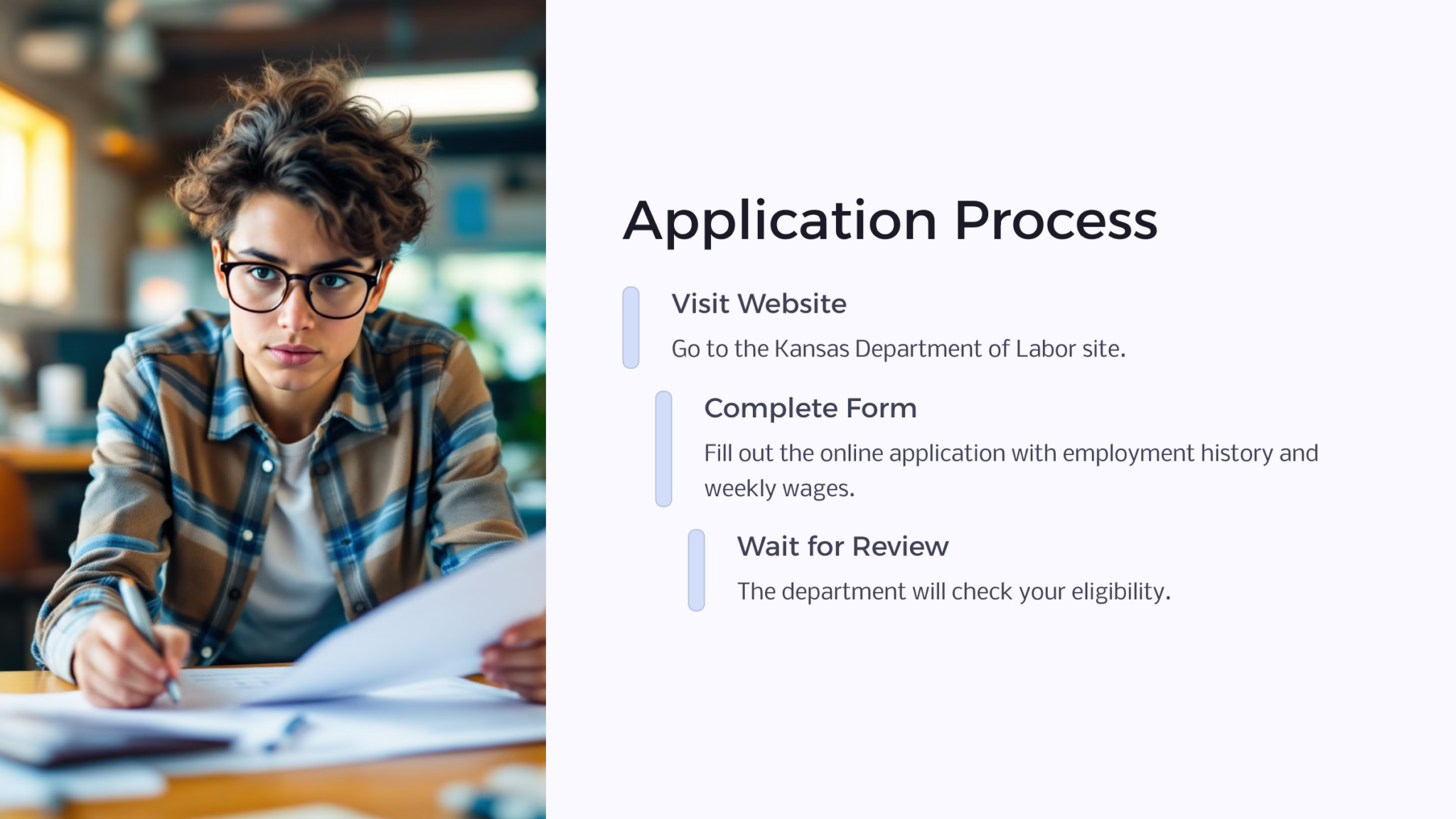 Application Process

Visit Website

Go to the Kansas Department of Labor site.

Complete Form

Fill out the online application with employment history and weekly wages.

Wait for Review

The department will check your eligibility.